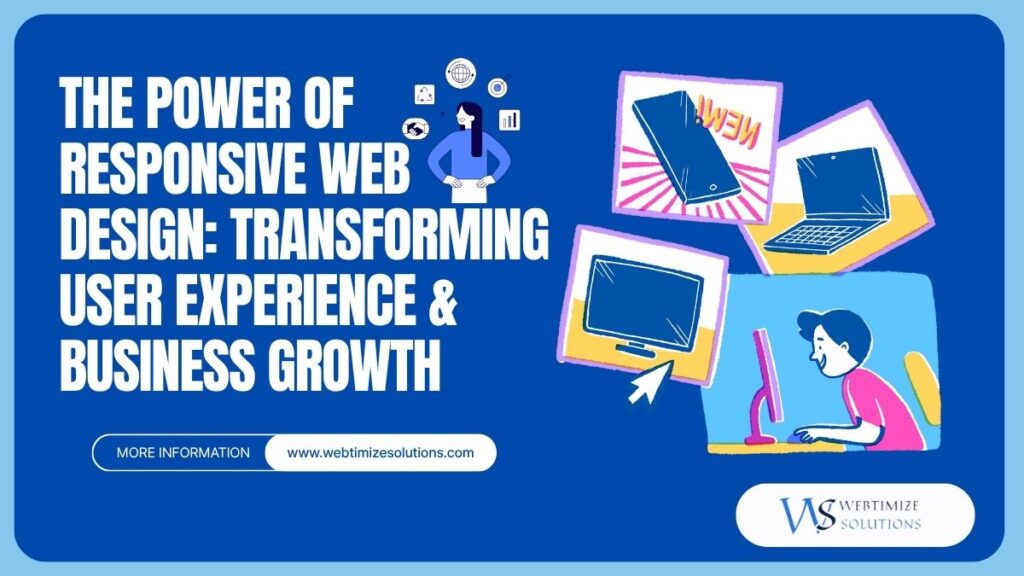 THE POWER OF RESPONSIVE WEB DESIGN: TRANSFORMING USER EXPERIENCE & BUSINESS GROWTH

NEW!

MORE INFORMATION
www.webtimizesolutions.com

WS WEBTIMIZE SOLUTIONS